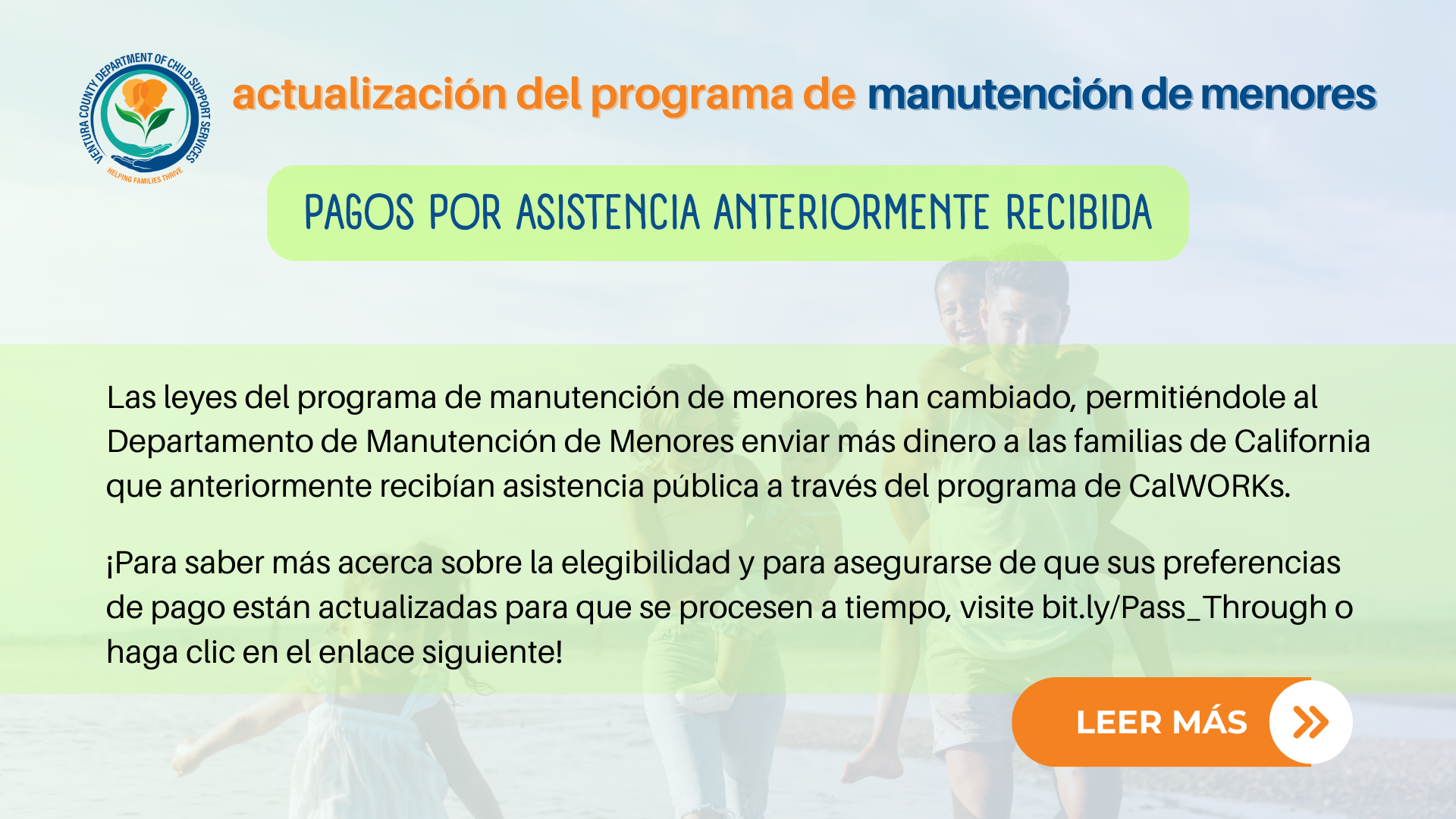 VENTURA COUNTY DEPARTMENT OF CHILD SUPPORT SERVICES
HELPING FAMILIES THRIVE

actualización del programa de manutención de menores

PAGOS POR ASISTENCIA ANTERIORMENTE RECIBIDA

Las leyes del programa de manutención de menores han cambiado, permitiéndole al Departamento de Manutención de Menores enviar más dinero a las familias de California que anteriormente recibían asistencia pública a través del programa de CalWORKs.

¡Para saber más acerca sobre la elegibilidad y para asegurarse de que sus preferencias de pago están actualizadas para que se procesen a tiempo, visite bit.ly/Pass_Through o haga clic en el enlace siguiente!

LEER MÁS